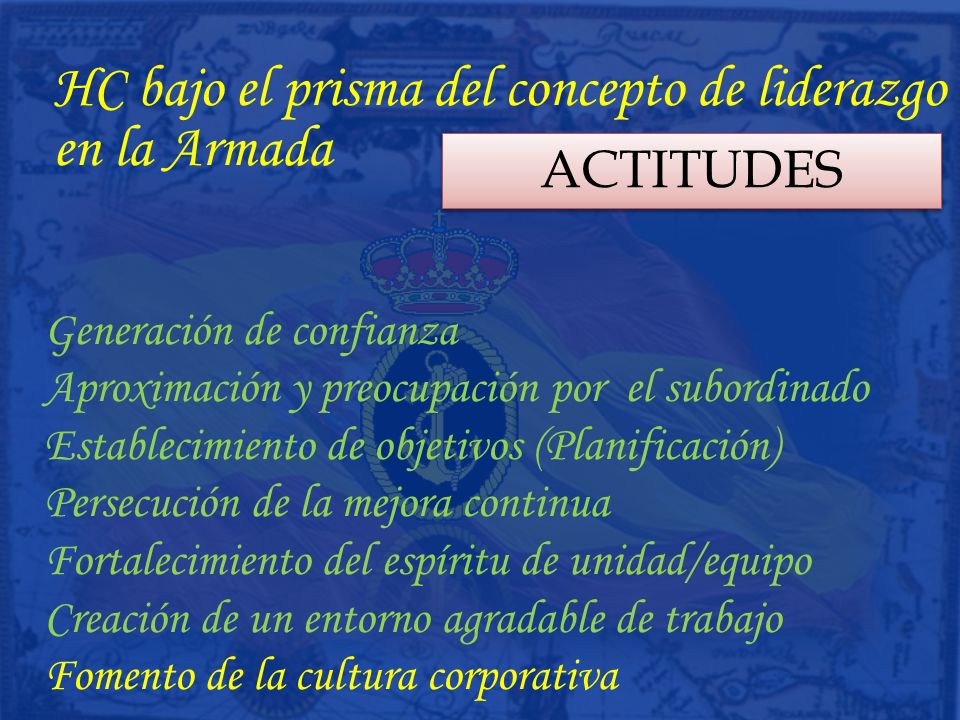 HC bajo el prisma del concepto de liderazgo en la Armada

ACTITUDES

Generación de confianza
Aproximación y preocupación por el subordinado
Establecimiento de objetivos (Planificación)
Persecución de la mejora continua
Fortalecimiento del espíritu de unidad/equipo
Creación de un entorno agradable de trabajo
Fomento de la cultura corporativa